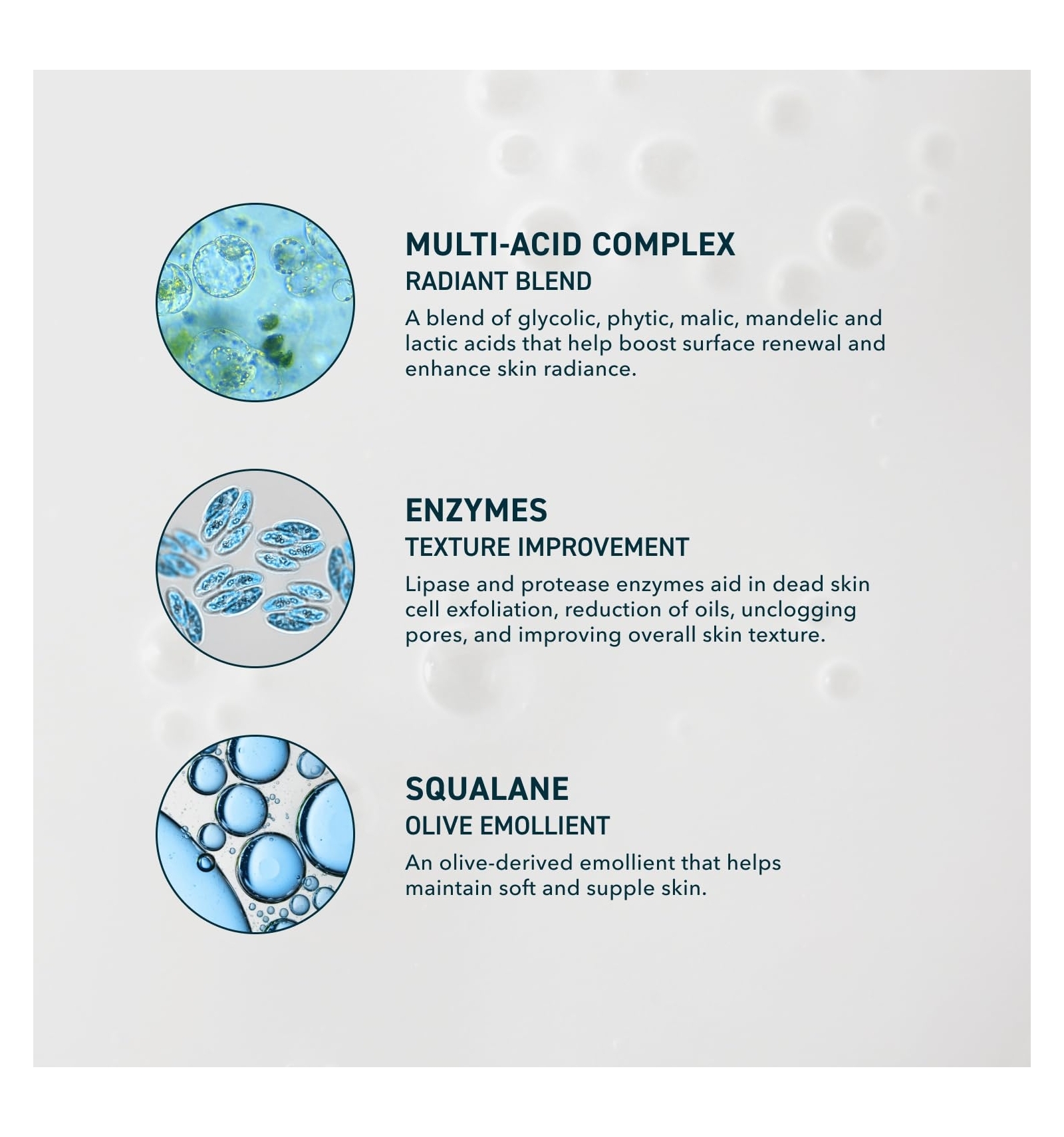 MULTI-ACID COMPLEX
RADIANT BLEND
A blend of glycolic, phytic, malic, mandelic and lactic acids that help boost surface renewal and enhance skin radiance.

ENZYMES
TEXTURE IMPROVEMENT
Lipase and protease enzymes aid in dead skin cell exfoliation, reduction of oils, unclogging pores, and improving overall skin texture.

SQUALANE
OLIVE EMOLLIENT
An olive-derived emollient that helps maintain soft and supple skin.